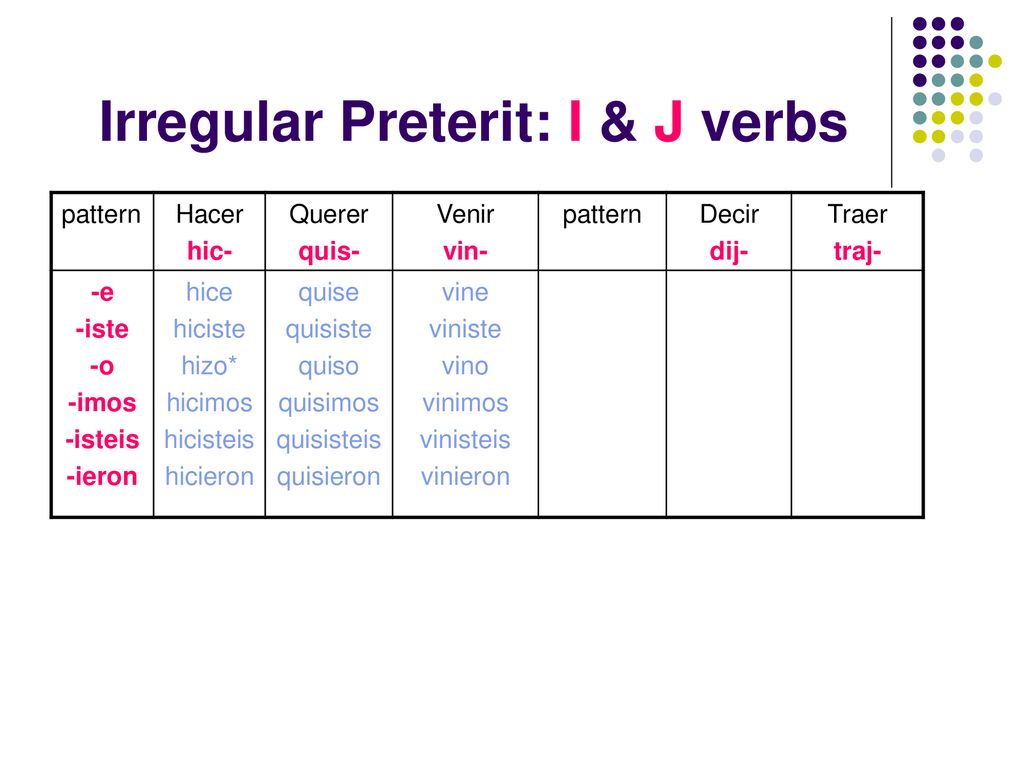 Irregular Preterit: I & J verbs

| pattern | Hacer hic- | Querer quis- | Venir vin- | pattern | Decir dij- | Traer traj- |
|---|---|---|---|---|---|---|
| -e -iste -o -imos -isteis -ieron | hice hiciste hizo* hicimos hicisteis hicieron | quise quisiste quiso quisimos quisisteis quisieron | vine viniste vino vinimos vinisteis vinieron | | | |